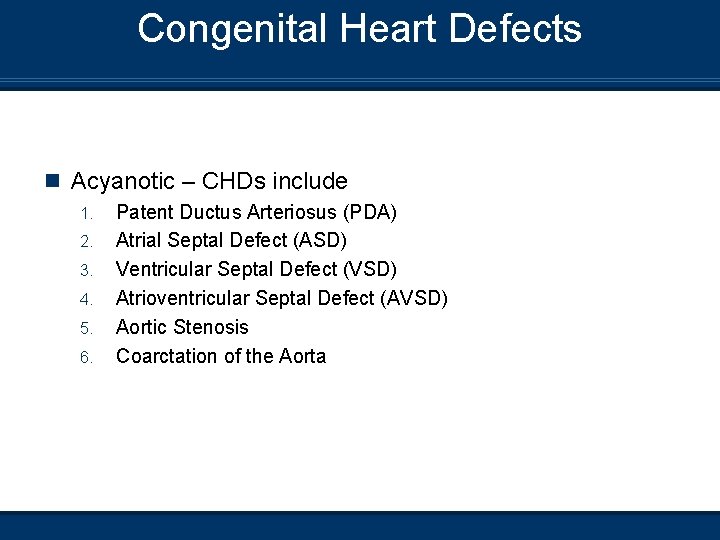 Congenital Heart Defects

Acyanotic – CHDs include

1. Patent Ductus Arteriosus (PDA)
2. Atrial Septal Defect (ASD)
3. Ventricular Septal Defect (VSD)
4. Atrioventricular Septal Defect (AVSD)
5. Aortic Stenosis
6. Coarctation of the Aorta